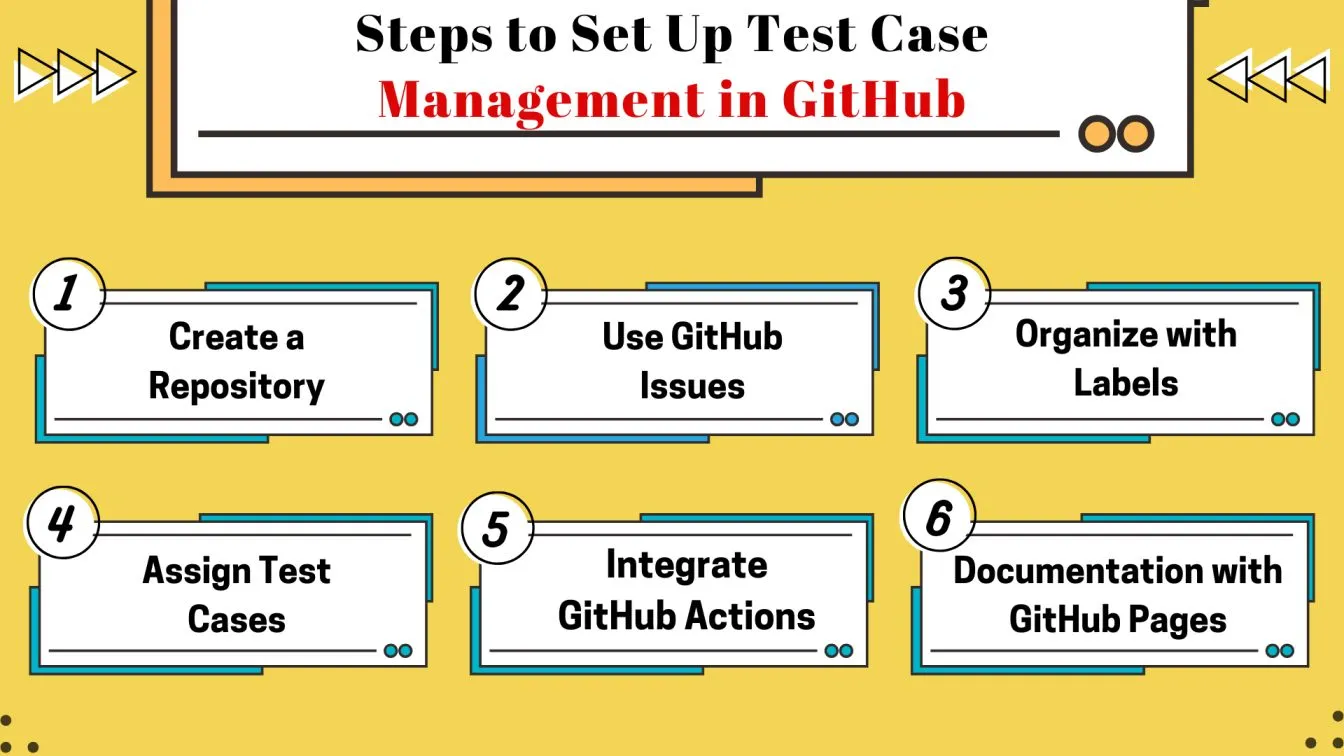 Steps to Set Up Test Case Management in GitHub

1
Create a Repository

2
Use GitHub Issues

3
Organize with Labels

4
Assign Test Cases

5
Integrate GitHub Actions

6
Documentation with GitHub Pages